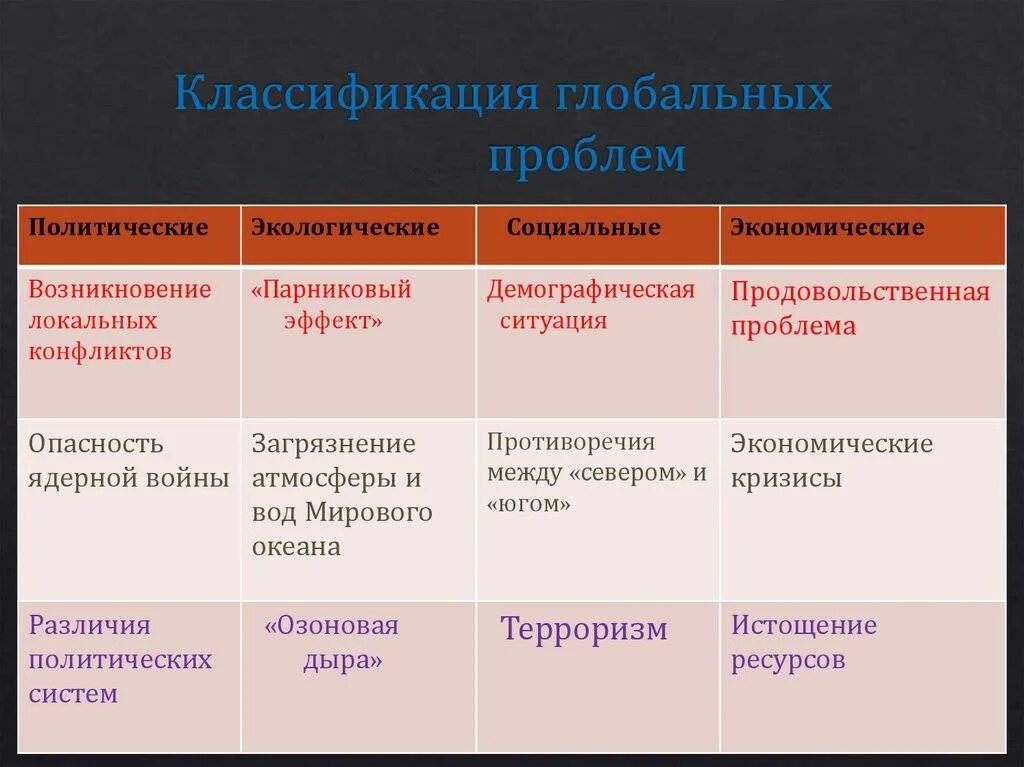 Классификация глобальных проблем

| Политические | Экологические | Социальные | Экономические |
|---|---|---|---|
| Возникновение локальных конфликтов | «Парниковый эффект» | Демографическая ситуация | Продовольственная проблема |
| Опасность ядерной войны | Загрязнение атмосферы и вод Мирового океана | Противоречия между «севером» и «югом» | Экономические кризисы |
| Различия политических систем | «Озоновая дыра» | Терроризм | Истощение ресурсов |